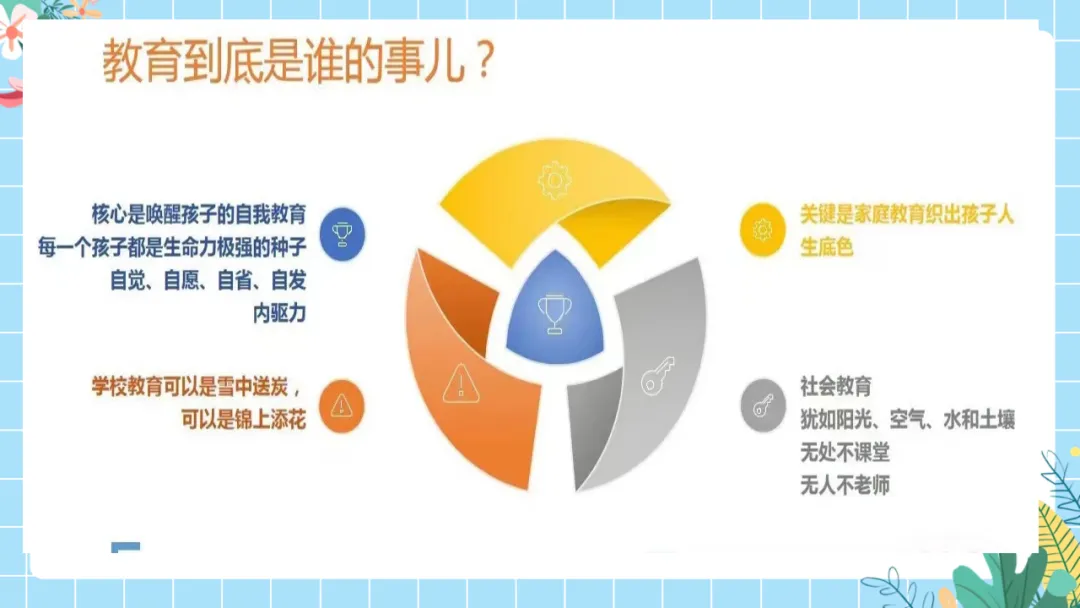 教育到底是谁的事儿？

核心是唤醒孩子的自我教育
每一个孩子都是生命力极强的种子
自觉、自愿、自省、自发
内驱力

学校教育可以是雪中送炭，
可以是锦上添花

关键是家庭教育织出孩子人生底色

社会教育
犹如阳光、空气、水和土壤
无处不课堂
无人不老师